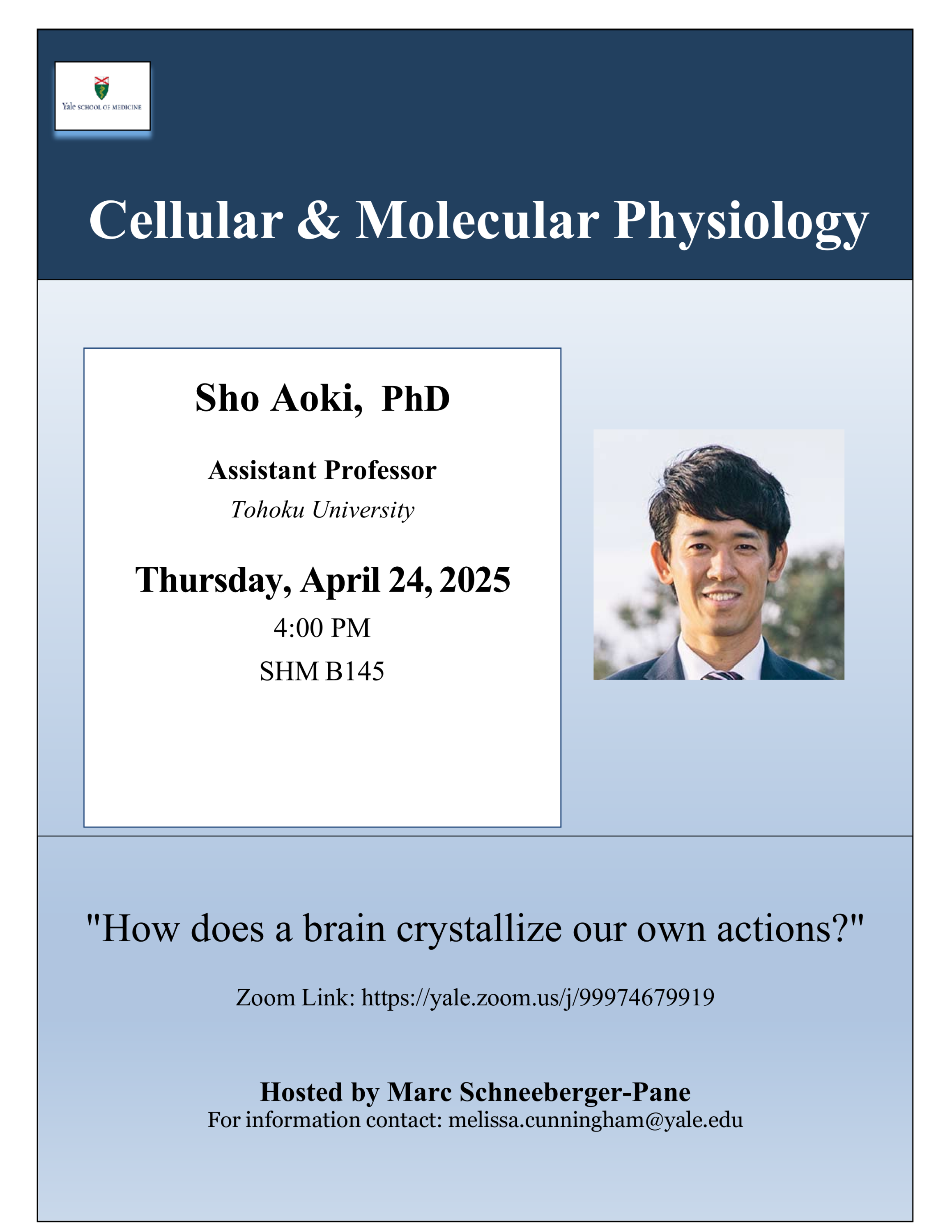 Yale SCHOOL OF MEDICINE

Cellular & Molecular Physiology

Sho Aoki, PhD

Assistant Professor

Tohoku University

Thursday, April 24, 2025

4:00 PM

SHM B145

"How does a brain crystallize our own actions?"

Zoom Link: https://yale.zoom.us/j/99974679919

Hosted by Marc Schneeberger-Pane

For information contact: melissa.cunningham@yale.edu